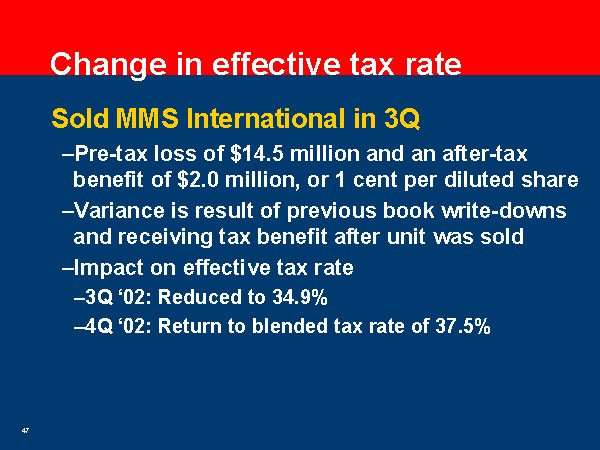 Change in effective tax rate

Sold MMS International in 3Q

–Pre-tax loss of \$14.5 million and an after-tax benefit of \$2.0 million, or 1 cent per diluted share

–Variance is result of previous book write-downs and receiving tax benefit after unit was sold

–Impact on effective tax rate

–3Q ‘02: Reduced to 34.9%

–4Q ‘02: Return to blended tax rate of 37.5%

47